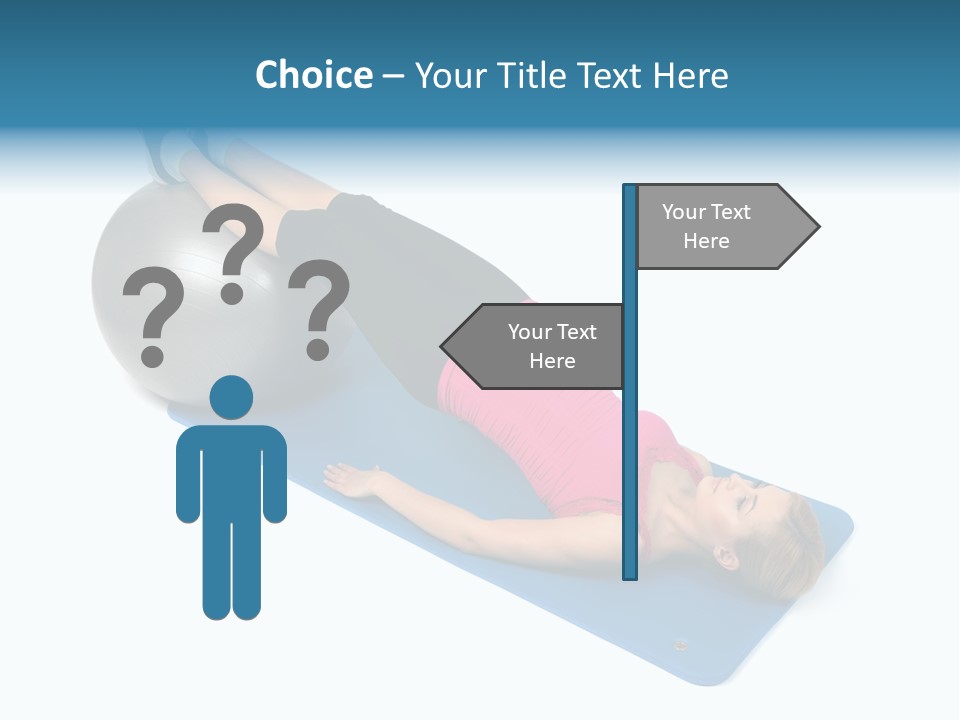 Choice – Your Title Text Here

? ? ?

Your Text Here

Your Text Here